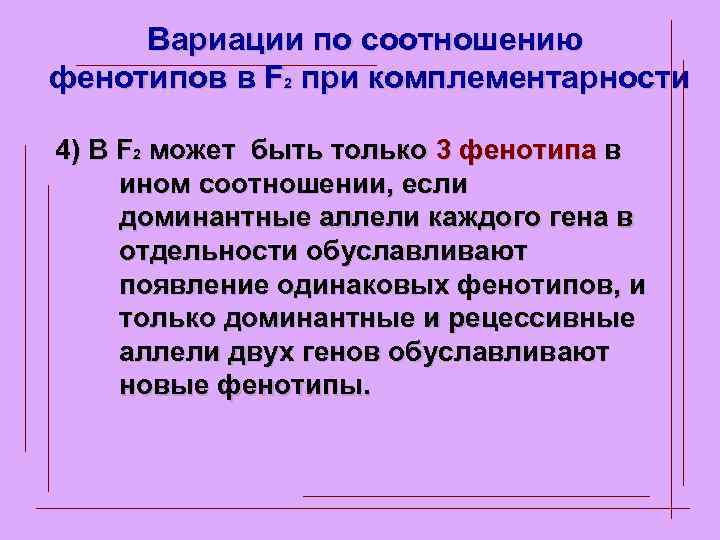 Вариации по соотношению фенотипов в $F_2$ при комплементарности

4) В $F_2$ может быть только 3 фенотипа в ином соотношении, если доминантные аллели каждого гена в отдельности обуславливают появление одинаковых фенотипов, и только доминантные и рецессивные аллели двух генов обуславливают новые фенотипы.